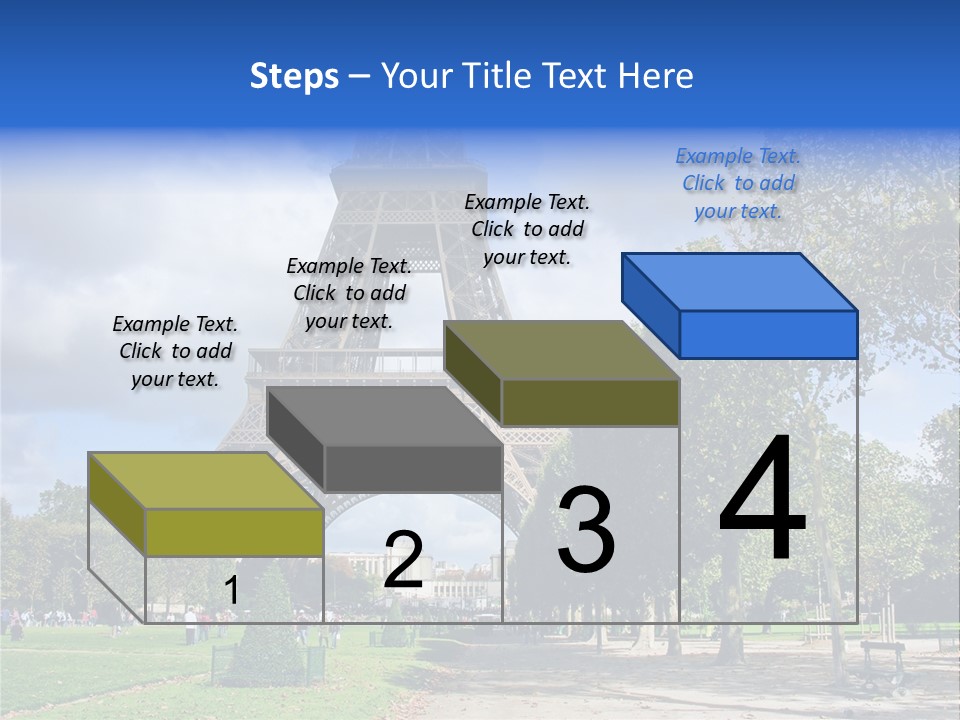 Steps – Your Title Text Here

Example Text. Click to add your text.

Example Text. Click to add your text.

Example Text. Click to add your text.

Example Text. Click to add your text.

1

2

3

4